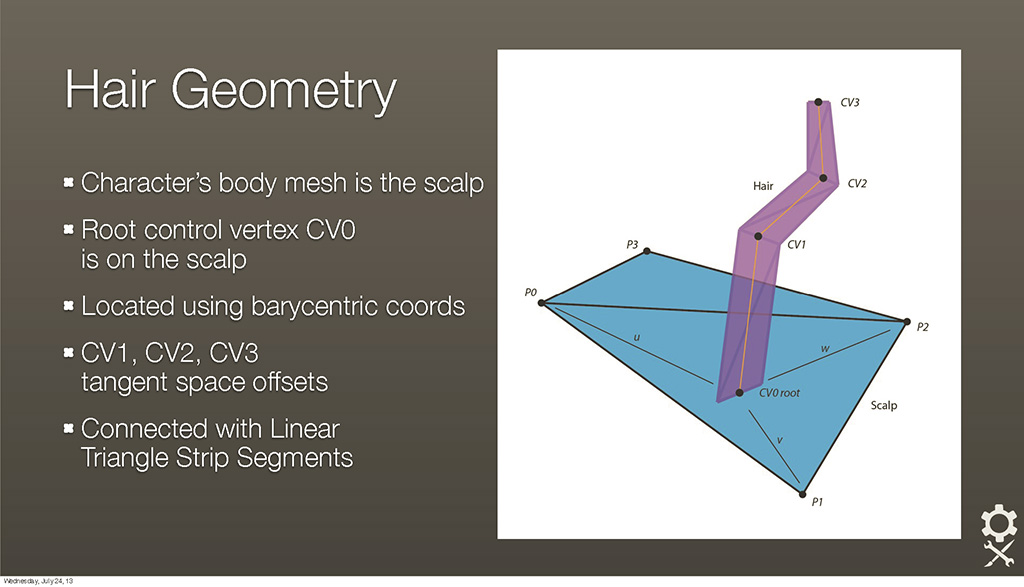 Hair Geometry

Character's body mesh is the scalp

Root control vertex CV0 is on the scalp

Located using barycentric coords

CV1, CV2, CV3 tangent space offsets

Connected with Linear Triangle Strip Segments

CV3

Hair

CV2

CV1

P3

P0

P2

u

w

CV0 root

Scalp

v

P1

Wednesday, July 24, 13